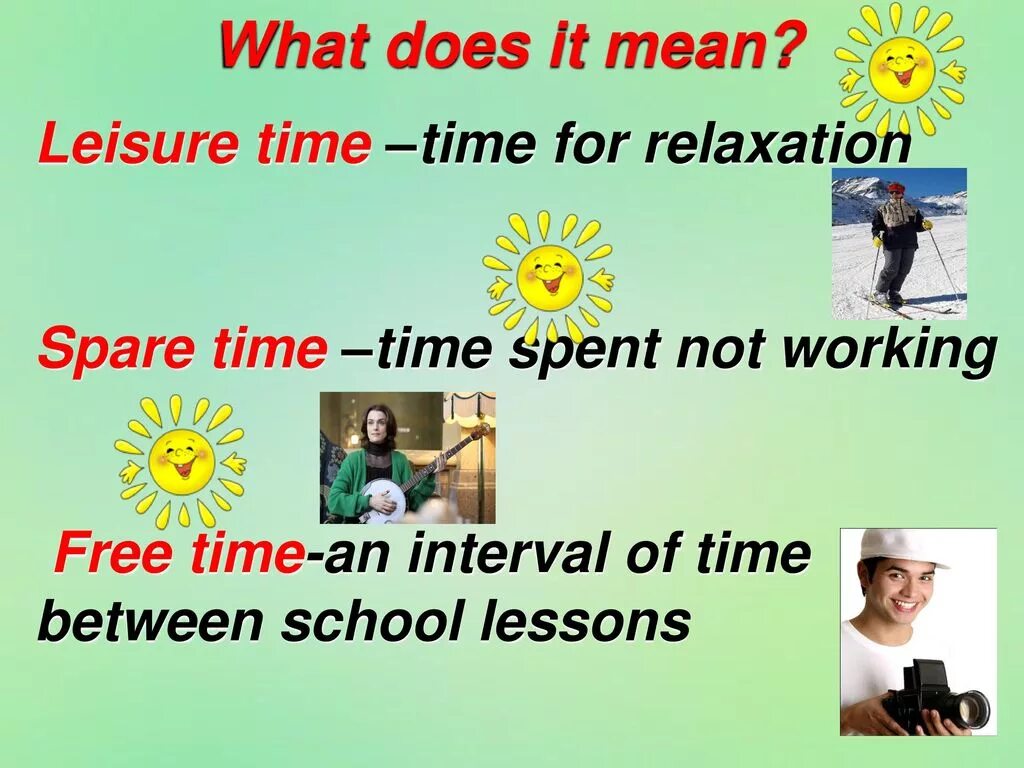 What does it mean?

Leisure time –time for relaxation

Spare time –time spent not working

Free time-an interval of time between school lessons